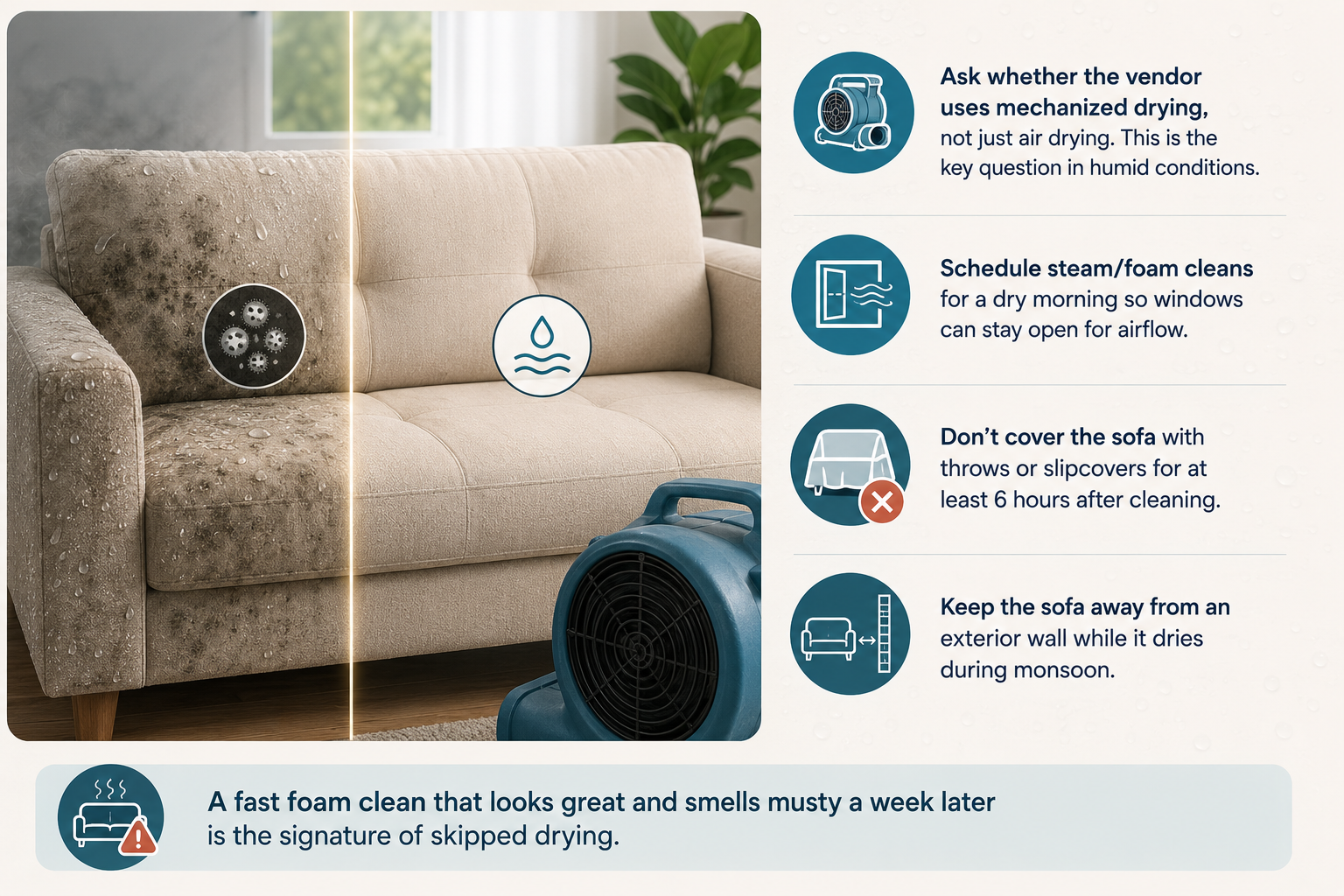 Ask whether the vendor uses mechanized drying, not just air drying. This is the key question in humid conditions.

Schedule steam/foam cleans for a dry morning so windows can stay open for airflow.

Don't cover the sofa with throws or slipcovers for at least 6 hours after cleaning.

Keep the sofa away from an exterior wall while it dries during monsoon.

A fast foam clean that looks great and smells musty a week later is the signature of skipped drying.